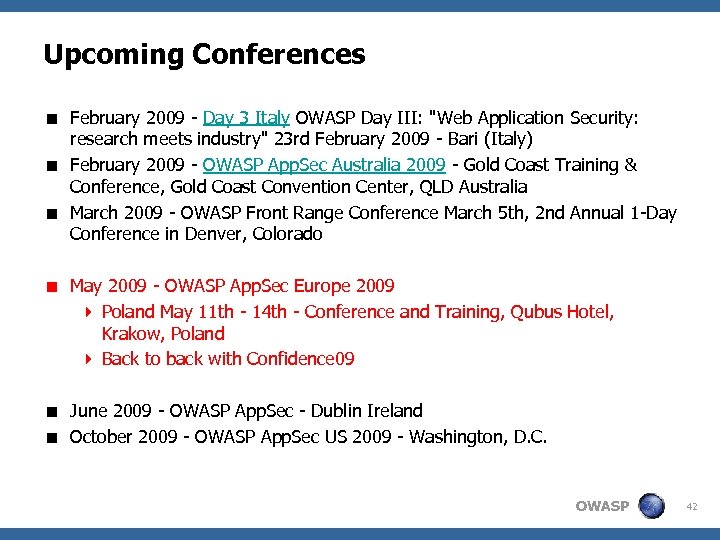 Upcoming Conferences

■ February 2009 - Day 3 Italy OWASP Day III: "Web Application Security: research meets industry" 23rd February 2009 - Bari (Italy)

■ February 2009 - OWASP AppSec Australia 2009 - Gold Coast Training & Conference, Gold Coast Convention Center, QLD Australia

■ March 2009 - OWASP Front Range Conference March 5th, 2nd Annual 1-Day Conference in Denver, Colorado

■ May 2009 - OWASP AppSec Europe 2009
‣ Poland May 11th - 14th - Conference and Training, Qubus Hotel, Krakow, Poland
‣ Back to back with Confidence09

■ June 2009 - OWASP AppSec - Dublin Ireland

■ October 2009 - OWASP AppSec US 2009 - Washington, D.C.

OWASP

42